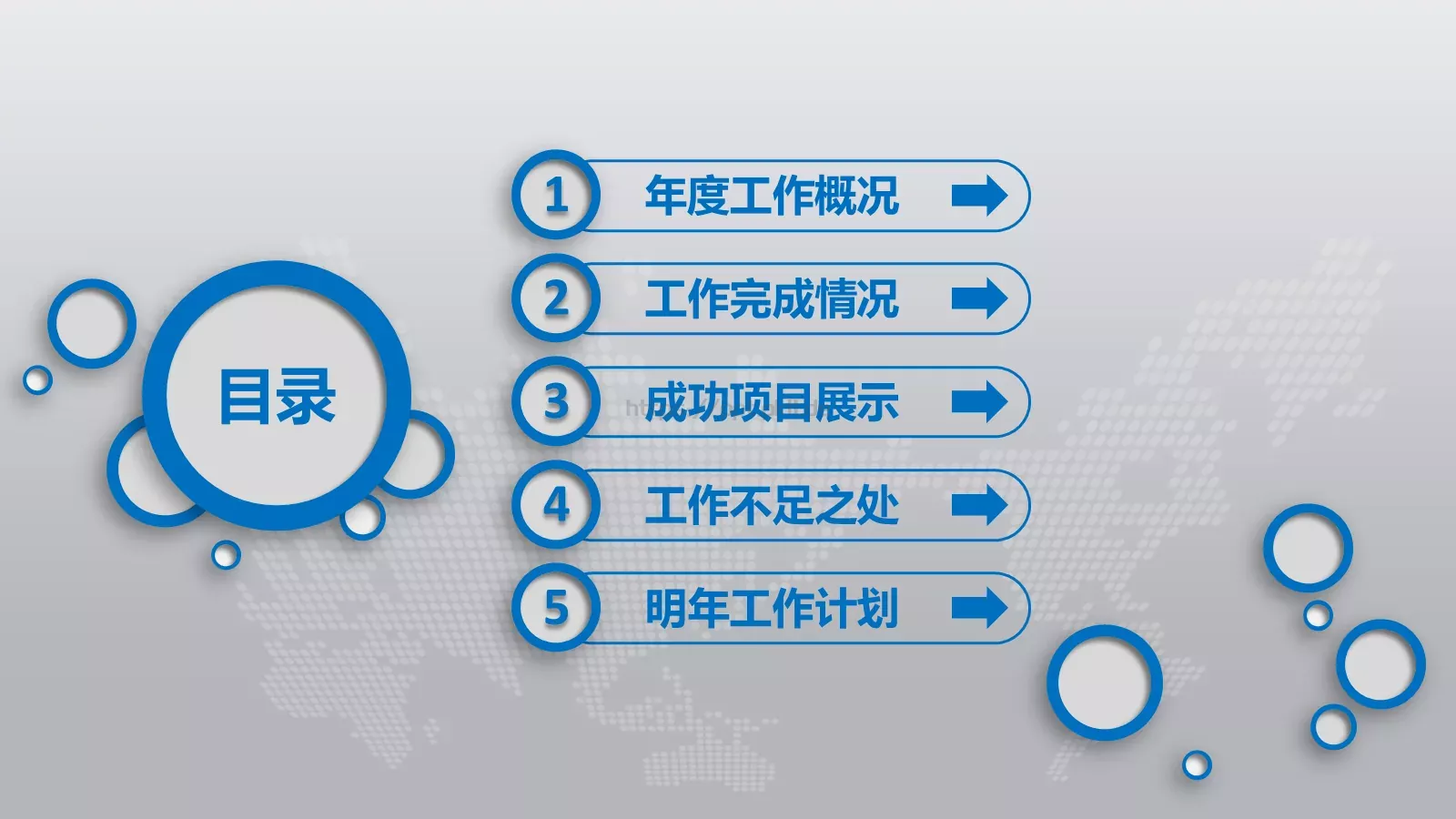 目录

1 年度工作概况

2 工作完成情况

3 成功项目展示

4 工作不足之处

5 明年工作计划